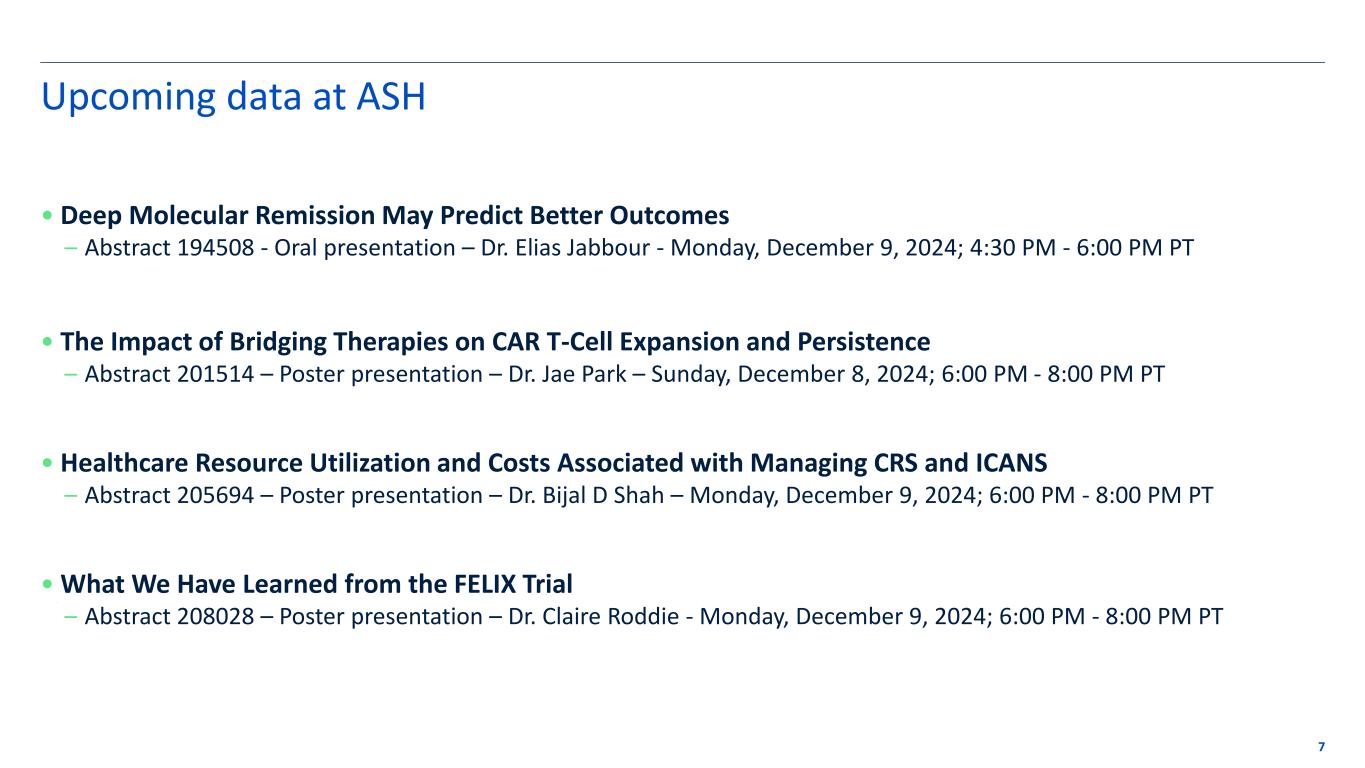 Upcoming data at ASH

• Deep Molecular Remission May Predict Better Outcomes
– Abstract 194508 - Oral presentation – Dr. Elias Jabbour - Monday, December 9, 2024; 4:30 PM - 6:00 PM PT

• The Impact of Bridging Therapies on CAR T-Cell Expansion and Persistence
– Abstract 201514 – Poster presentation – Dr. Jae Park – Sunday, December 8, 2024; 6:00 PM - 8:00 PM PT

• Healthcare Resource Utilization and Costs Associated with Managing CRS and ICANS
– Abstract 205694 – Poster presentation – Dr. Bijal D Shah – Monday, December 9, 2024; 6:00 PM - 8:00 PM PT

• What We Have Learned from the FELIX Trial
– Abstract 208028 – Poster presentation – Dr. Claire Roddie - Monday, December 9, 2024; 6:00 PM - 8:00 PM PT

7